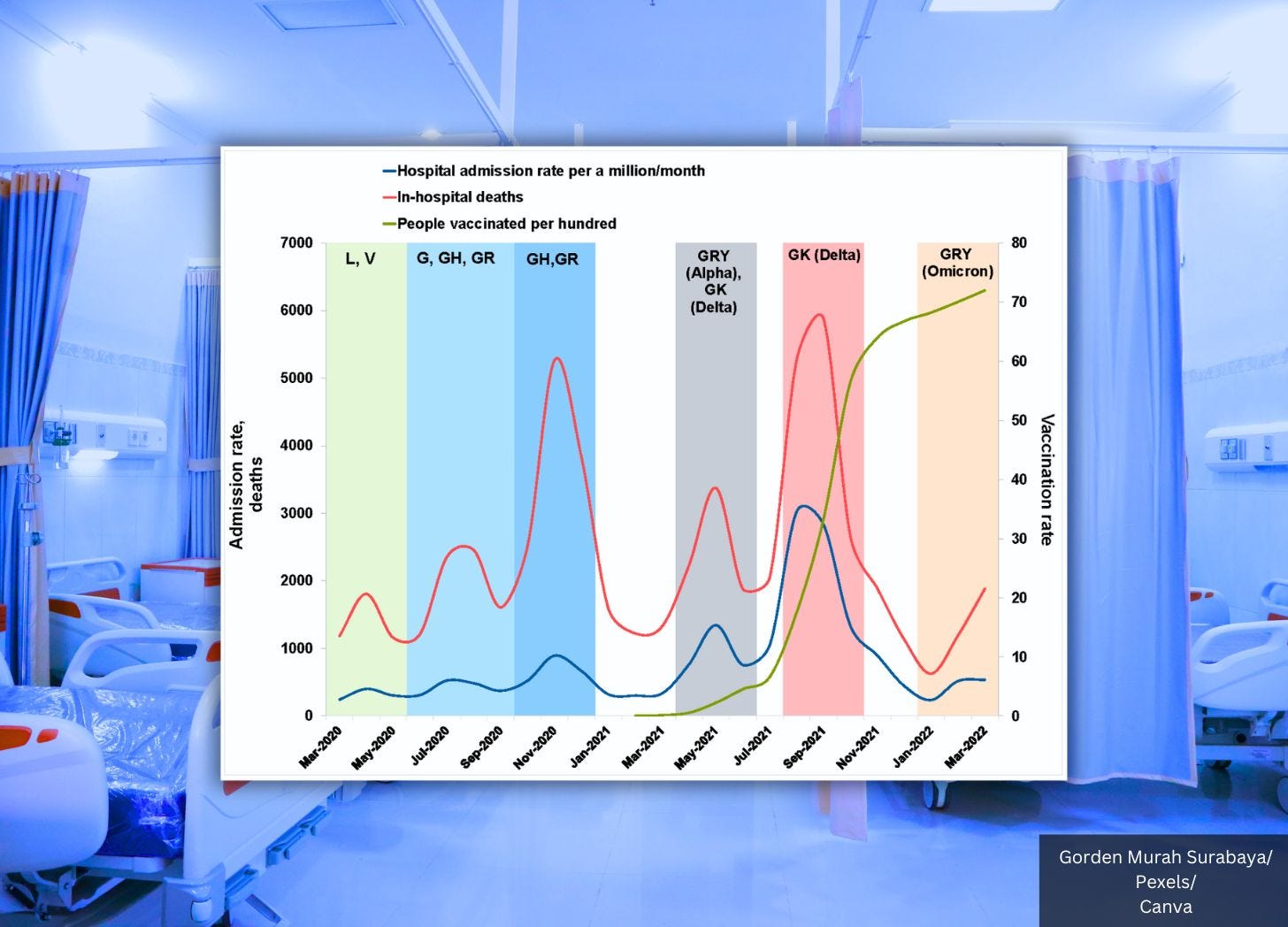 Hospital admission rate per a million/month
In-hospital deaths
People vaccinated per hundred

L, V
G, GH, GR
GH,GR
GRY (Alpha), GK (Delta)
GK (Delta)
GRY (Omicron)

Admission rate, deaths

7000
6000
5000
4000
3000
2000
1000
0

Vaccination rate

80
70
60
50
40
30
20
10
0

Mar-2020
May-2020
Jul-2020
Sep-2020
Nov-2020
Jan-2021
Mar-2021
May-2021
Jul-2021
Sep-2021
Nov-2021
Jan-2022
Mar-2022

Gorden Murah Surabaya/
Pexels/
Canva